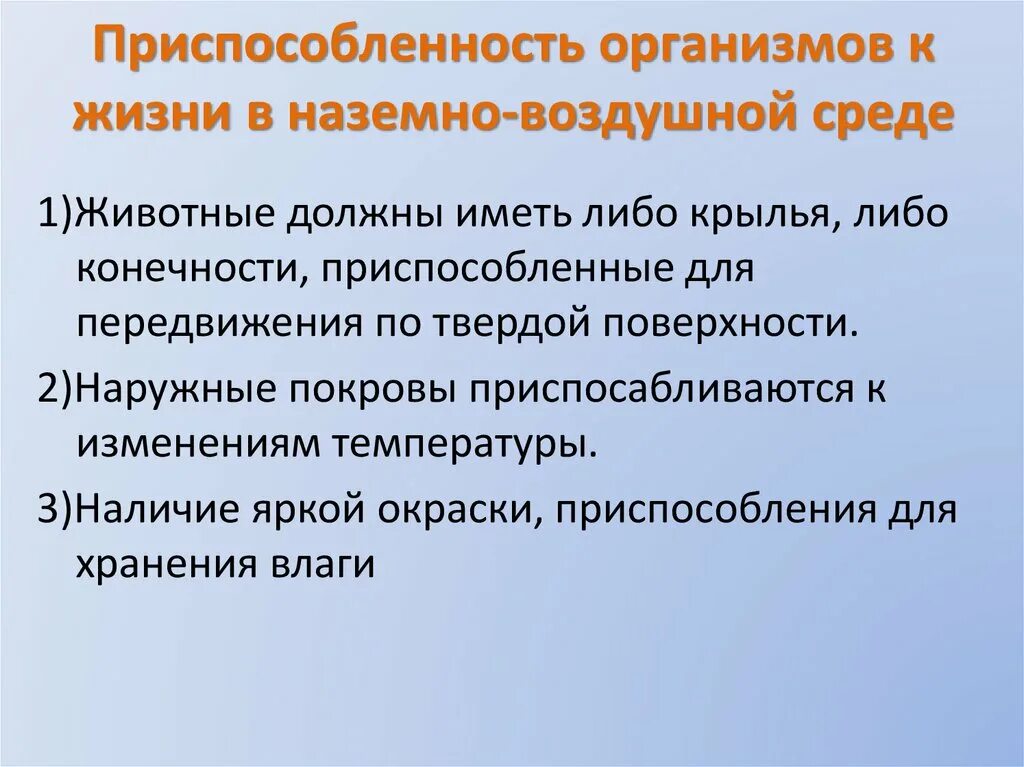 Приспособленность организмов к жизни в наземно-воздушной среде

1)Животные должны иметь либо крылья, либо конечности, приспособленные для передвижения по твердой поверхности.

2)Наружные покровы приспосабливаются к изменениям температуры.

3)Наличие яркой окраски, приспособления для хранения влаги